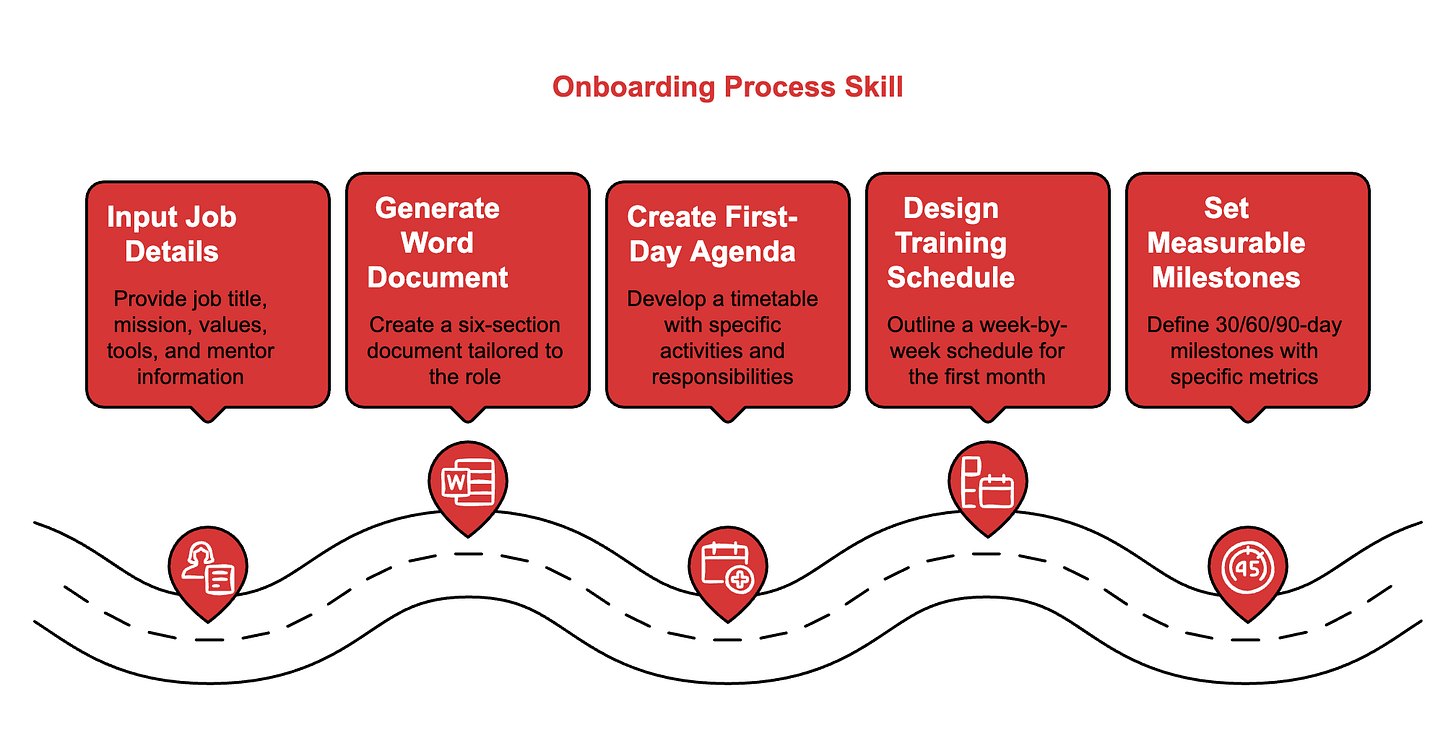 Onboarding Process Skill

Input Job Details

Provide job title, mission, values, tools, and mentor information

Generate Word Document

Create a six-section document tailored to the role

Create First-Day Agenda

Develop a timetable with specific activities and responsibilities

Design Training Schedule

Outline a week-by-week schedule for the first month

Set Measurable Milestones

Define 30/60/90-day milestones with specific metrics

W

45